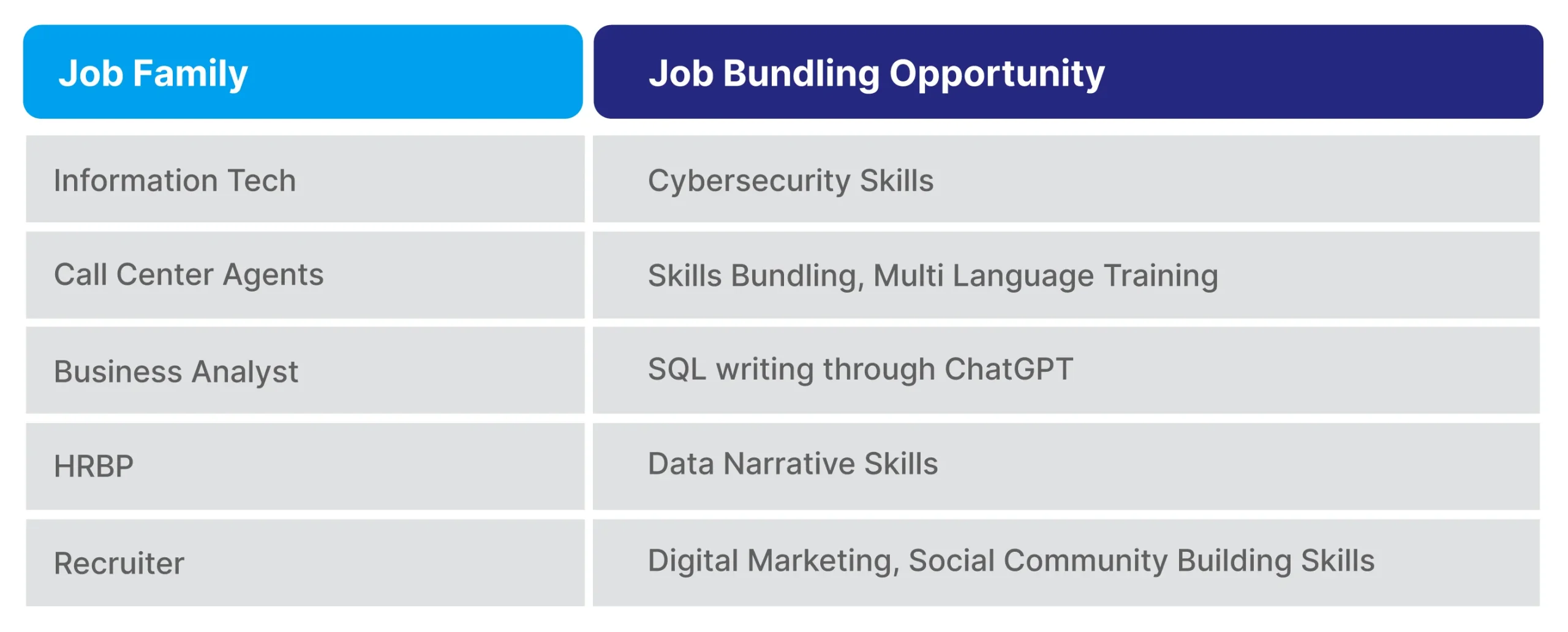 | Job Family | Job Bundling Opportunity |
|---|---|
| Information Tech | Cybersecurity Skills |
| Call Center Agents | Skills Bundling, Multi Language Training |
| Business Analyst | SQL writing through ChatGPT |
| HRBP | Data Narrative Skills |
| Recruiter | Digital Marketing, Social Community Building Skills |